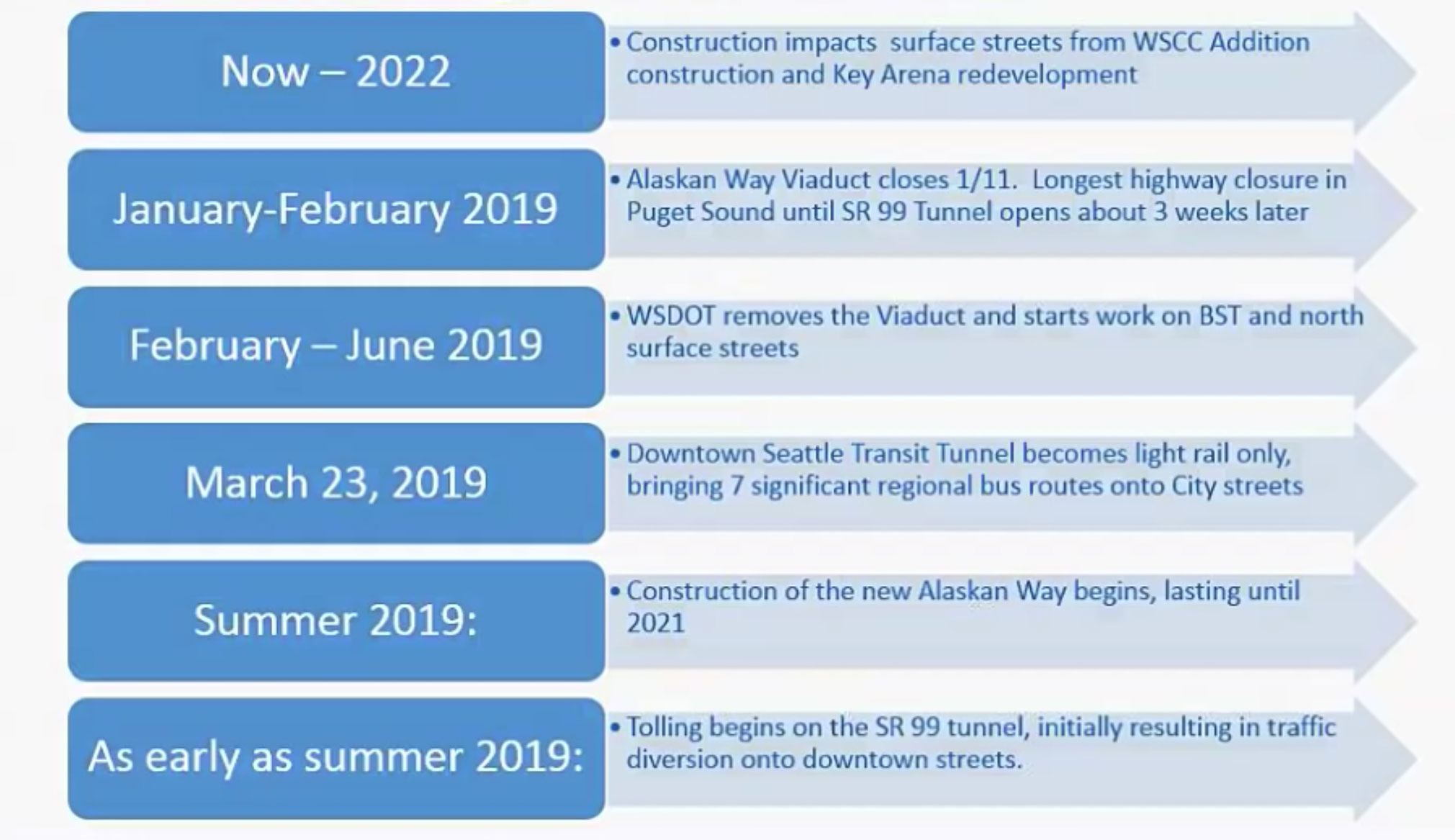 Now – 2022

• Construction impacts surface streets from WSCC Addition construction and Key Arena redevelopment

January-February 2019

• Alaskan Way Viaduct closes 1/11. Longest highway closure in Puget Sound until SR 99 Tunnel opens about 3 weeks later

February – June 2019

• WSDOT removes the Viaduct and starts work on BST and north surface streets

March 23, 2019

• Downtown Seattle Transit Tunnel becomes light rail only, bringing 7 significant regional bus routes onto City streets

Summer 2019:

• Construction of the new Alaskan Way begins, lasting until 2021

As early as summer 2019:

• Tolling begins on the SR 99 tunnel, initially resulting in traffic diversion onto downtown streets.